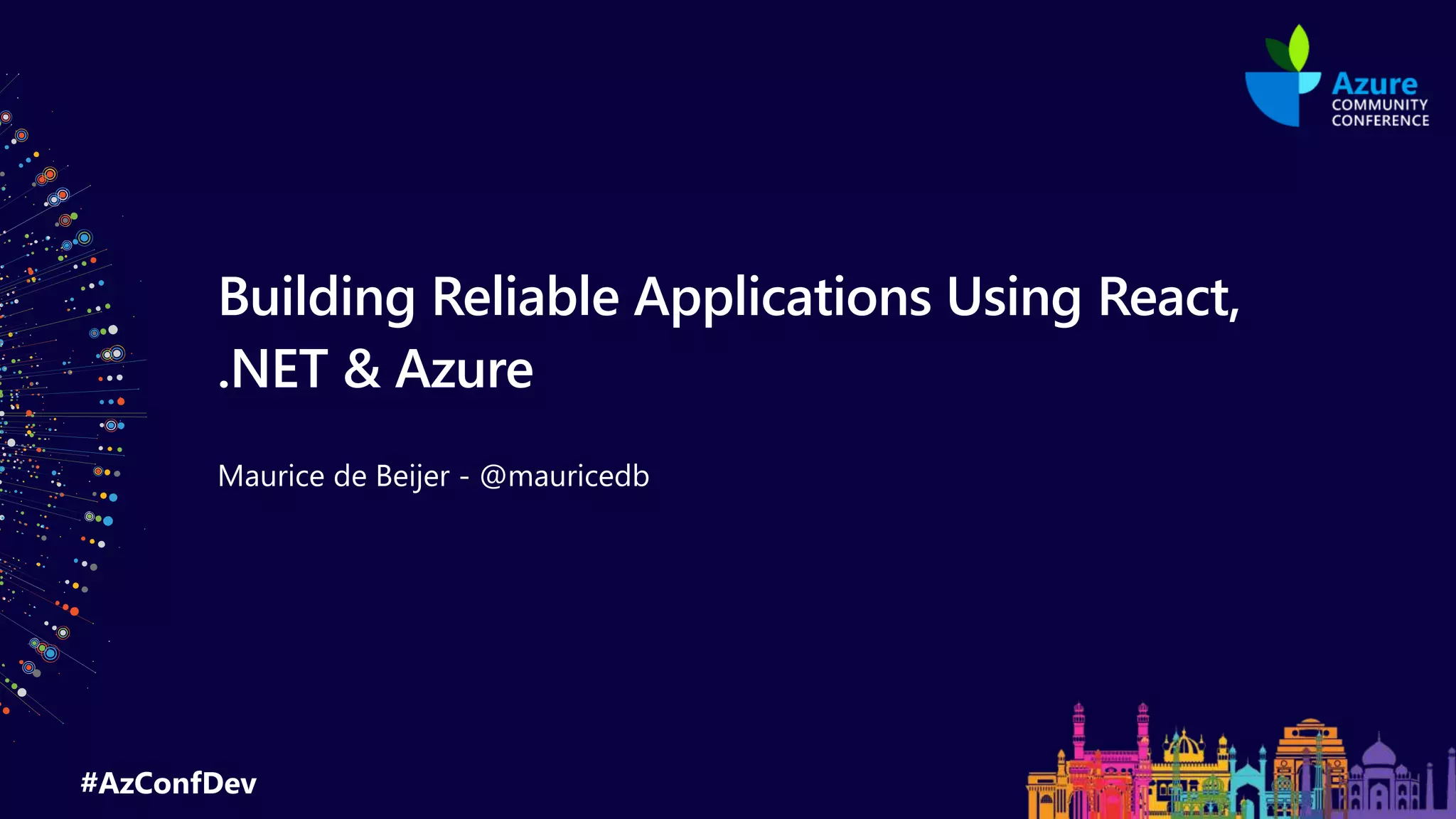 Azure
COMMUNITY
CONFERENCE

Building Reliable Applications Using React, .NET & Azure

Maurice de Beijer - @mauricedb

#AzConfDev